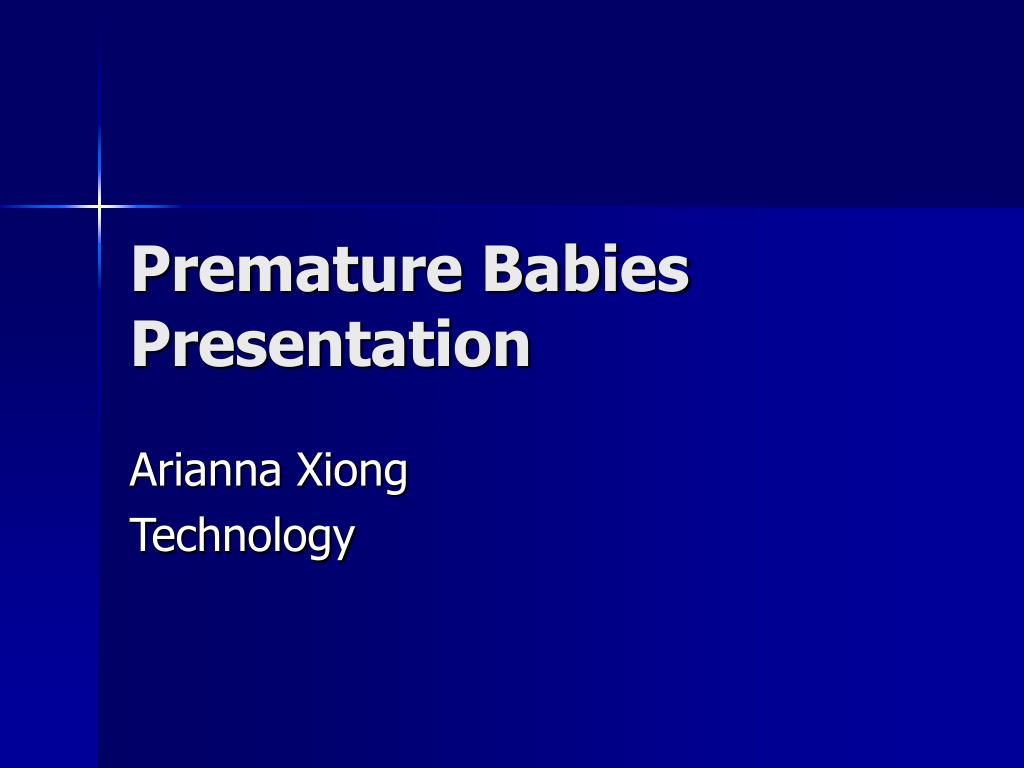 Premature Babies Presentation

Arianna Xiong
Technology